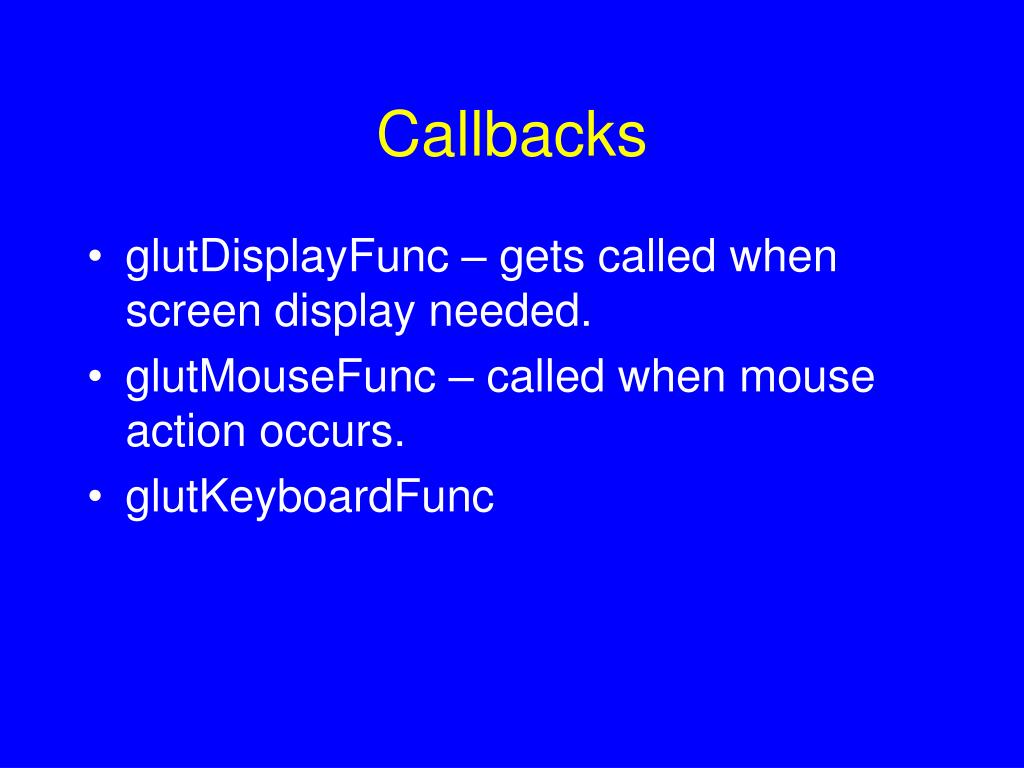 Callbacks

• glutDisplayFunc – gets called when screen display needed.
• glutMouseFunc – called when mouse action occurs.
• glutKeyboardFunc